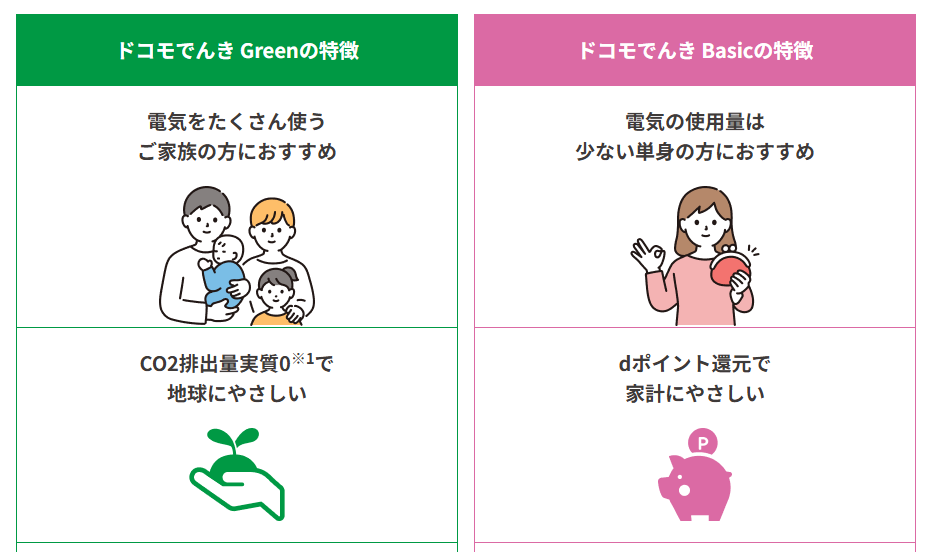 ドコモでんき Greenの特徴

電気をたくさん使う
ご家族の方におすすめ

CO2排出量実質0$^{※1}$で
地球にやさしい

ドコモでんき Basicの特徴

電気の使用量は
少ない単身の方におすすめ

dポイント還元で
家計にやさしい

P